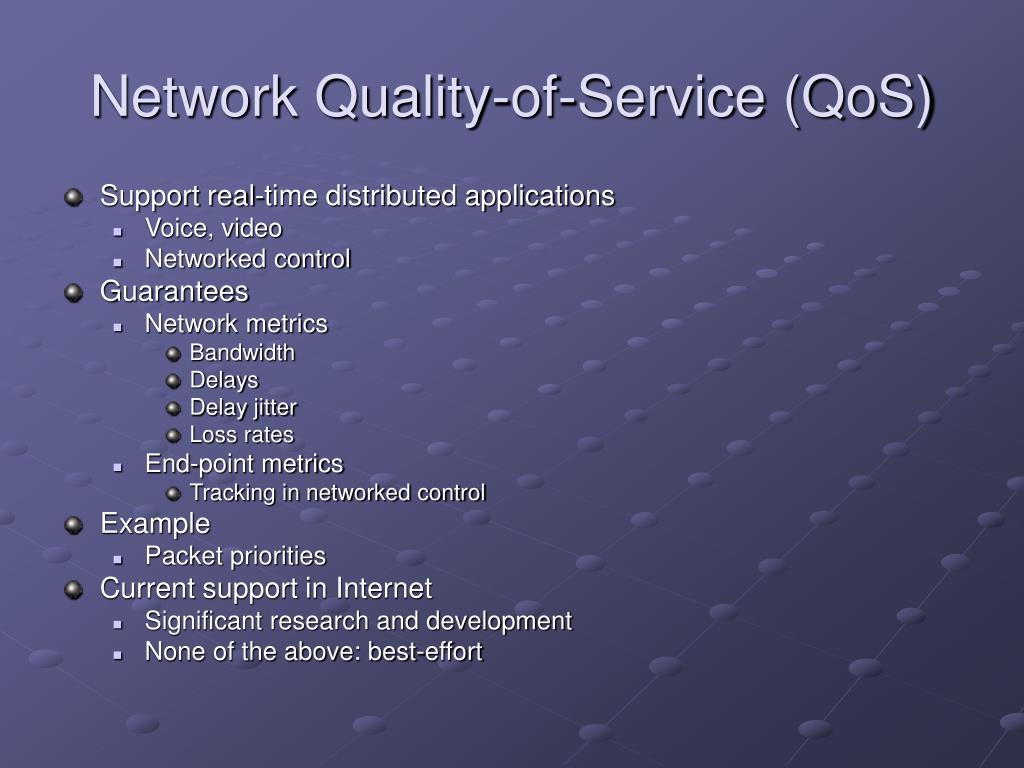 Network Quality-of-Service (QoS)

Support real-time distributed applications
Voice, video
Networked control
Guarantees
Network metrics
Bandwidth
Delays
Delay jitter
Loss rates
End-point metrics
Tracking in networked control
Example
Packet priorities
Current support in Internet
Significant research and development
None of the above: best-effort